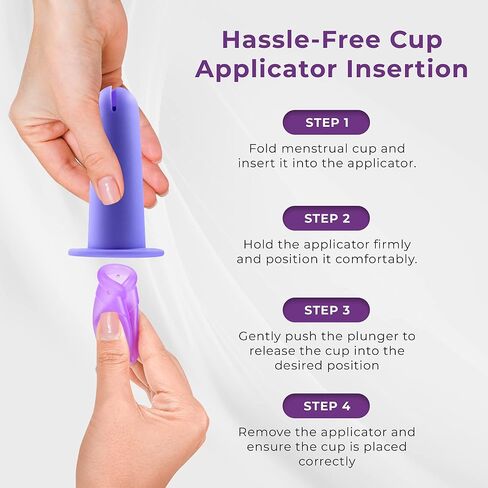 Hassle-Free Cup Applicator Insertion

STEP 1

Fold menstrual cup and insert it into the applicator.

STEP 2

Hold the applicator firmly and position it comfortably.

STEP 3

Gently push the plunger to release the cup into the desired position

STEP 4

Remove the applicator and ensure the cup is placed correctly